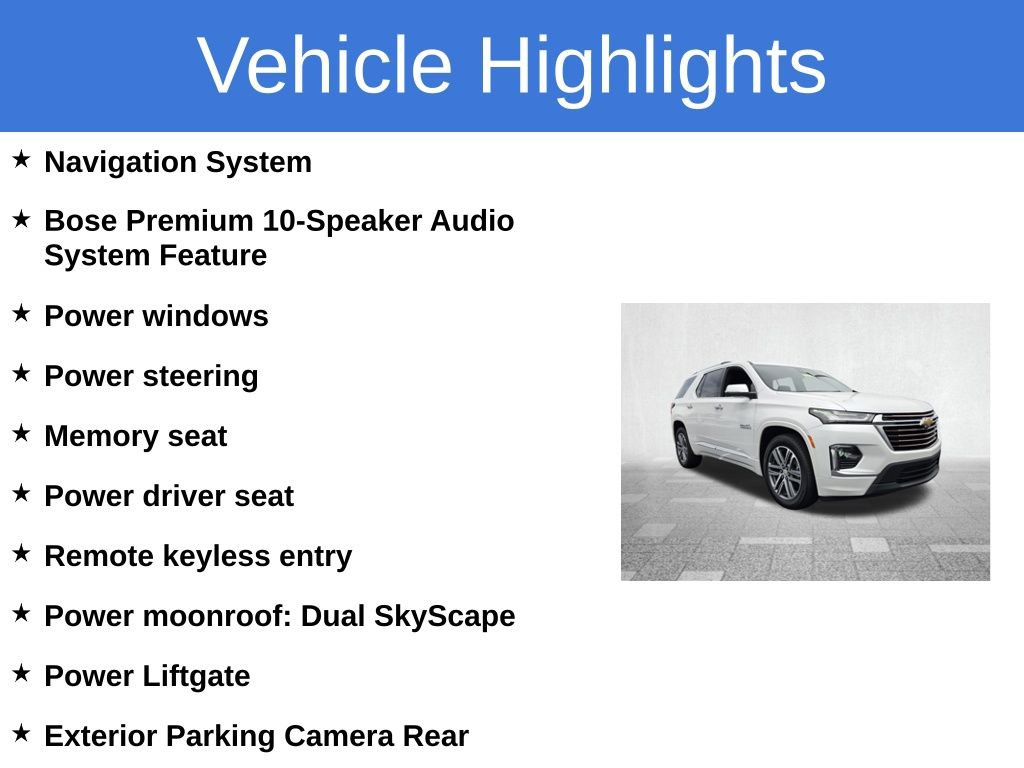 Vehicle Highlights

★ Navigation System

★ Bose Premium 10-Speaker Audio System Feature

★ Power windows

★ Power steering

★ Memory seat

★ Power driver seat

★ Remote keyless entry

★ Power moonroof: Dual SkyScape

★ Power Liftgate

★ Exterior Parking Camera Rear